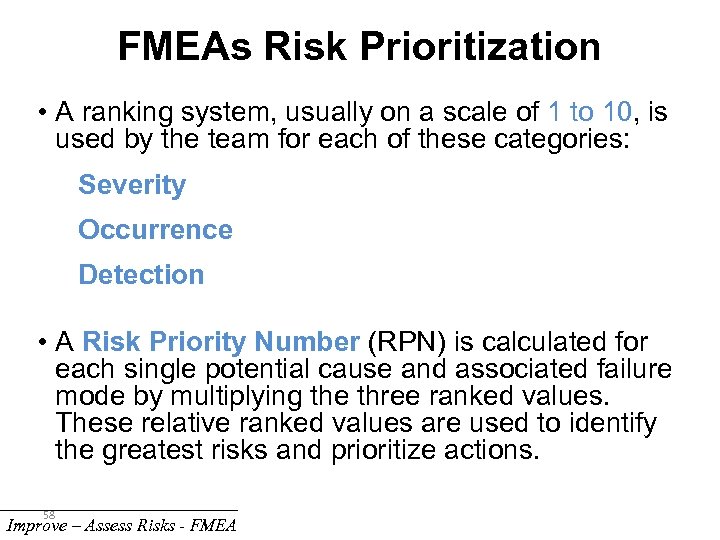 FMEAs Risk Prioritization

• A ranking system, usually on a scale of 1 to 10, is used by the team for each of these categories:

Severity

Occurrence

Detection

• A Risk Priority Number (RPN) is calculated for each single potential cause and associated failure mode by multiplying the three ranked values. These relative ranked values are used to identify the greatest risks and prioritize actions.

58

Improve – Assess Risks - FMEA